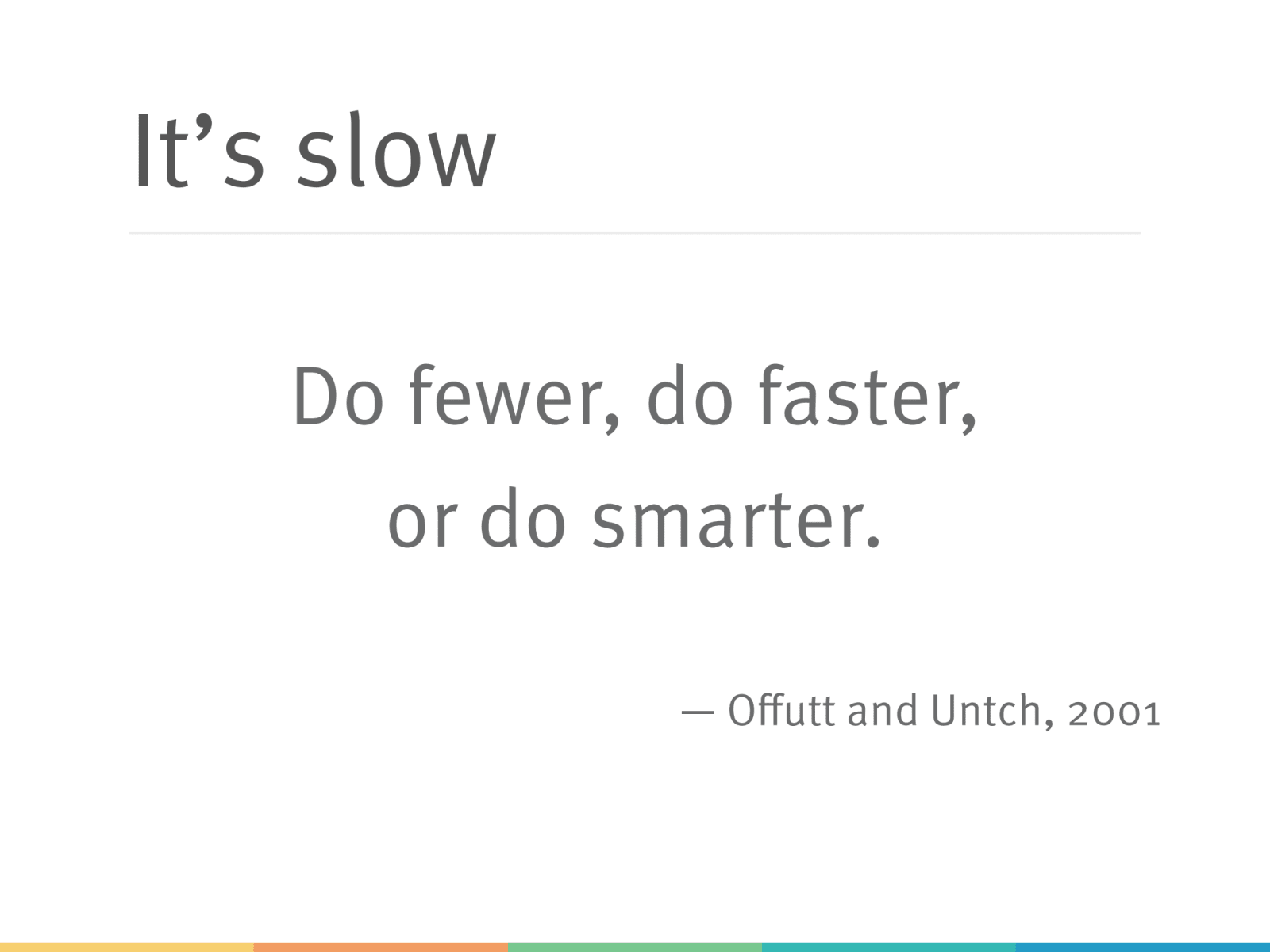 It’s slow

Do fewer, do faster, or do smarter.

— Offutt and Untch, 2001